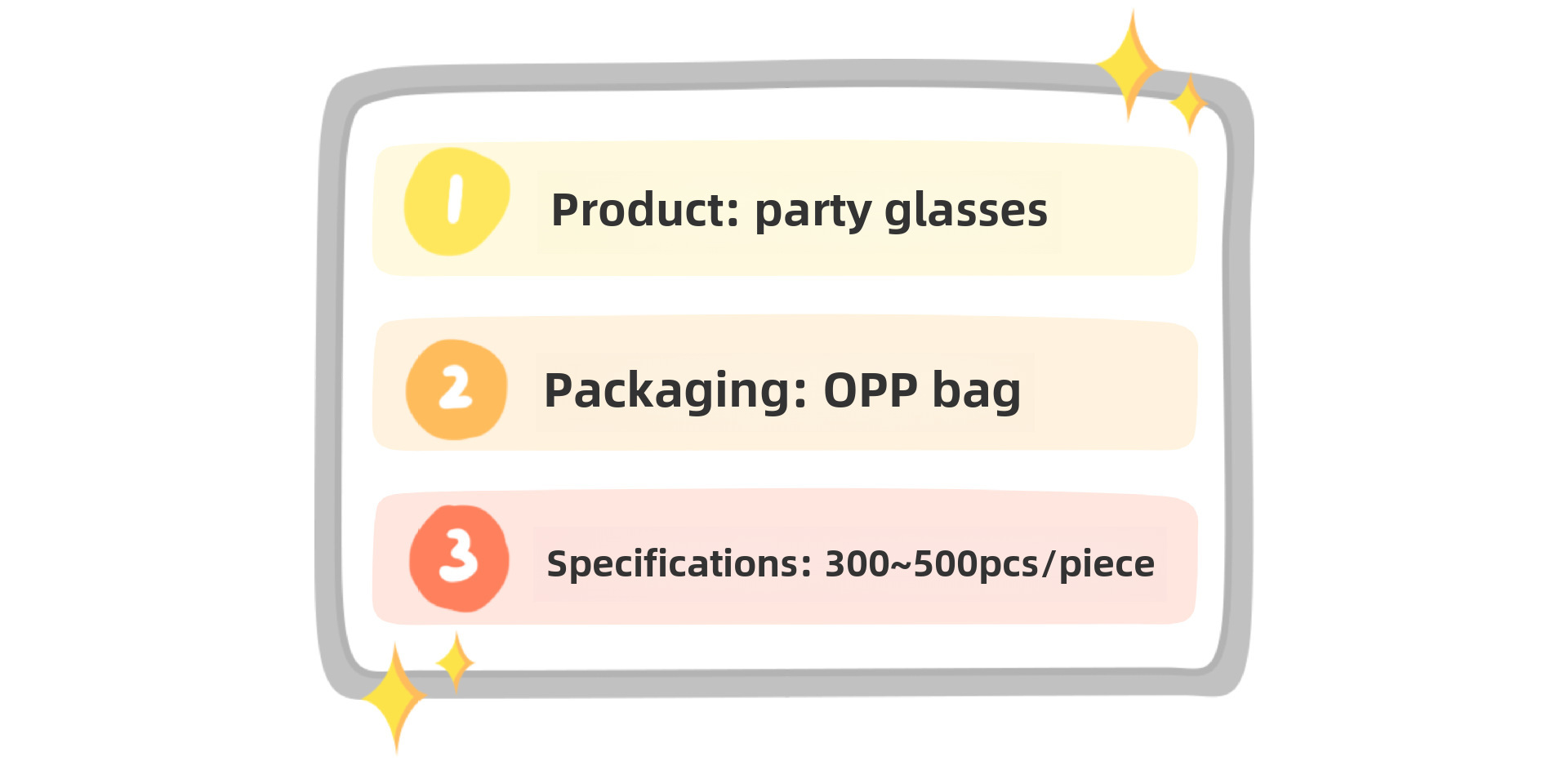 1 Product: party glasses

2 Packaging: OPP bag

3 Specifications: 300~500pcs/piece